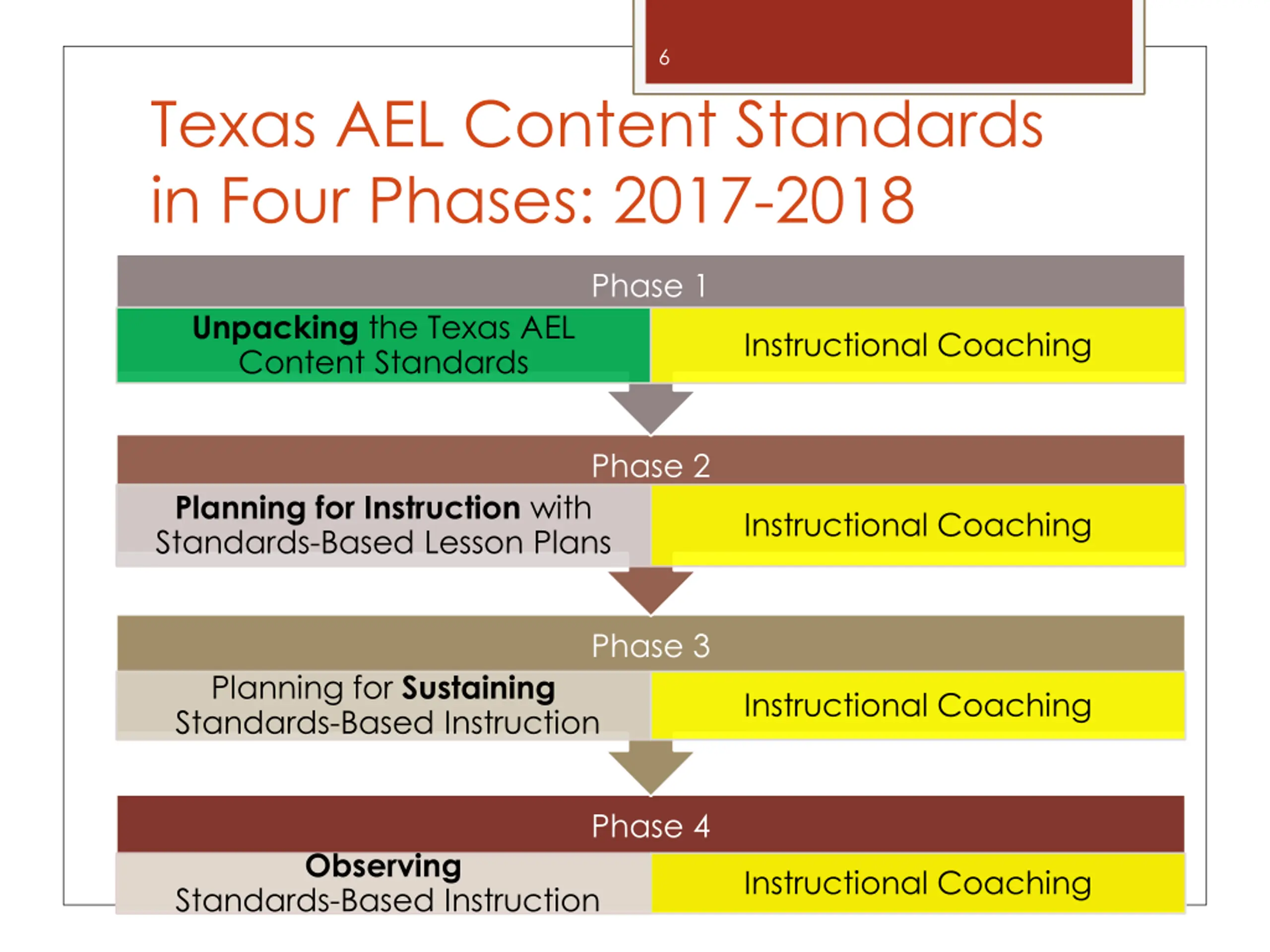 6

Texas AEL Content Standards in Four Phases: 2017-2018

Phase 1

Unpacking the Texas AEL Content Standards

Instructional Coaching

Phase 2

Planning for Instruction with Standards-Based Lesson Plans

Instructional Coaching

Phase 3

Planning for Sustaining Standards-Based Instruction

Instructional Coaching

Phase 4

Observing Standards-Based Instruction

Instructional Coaching